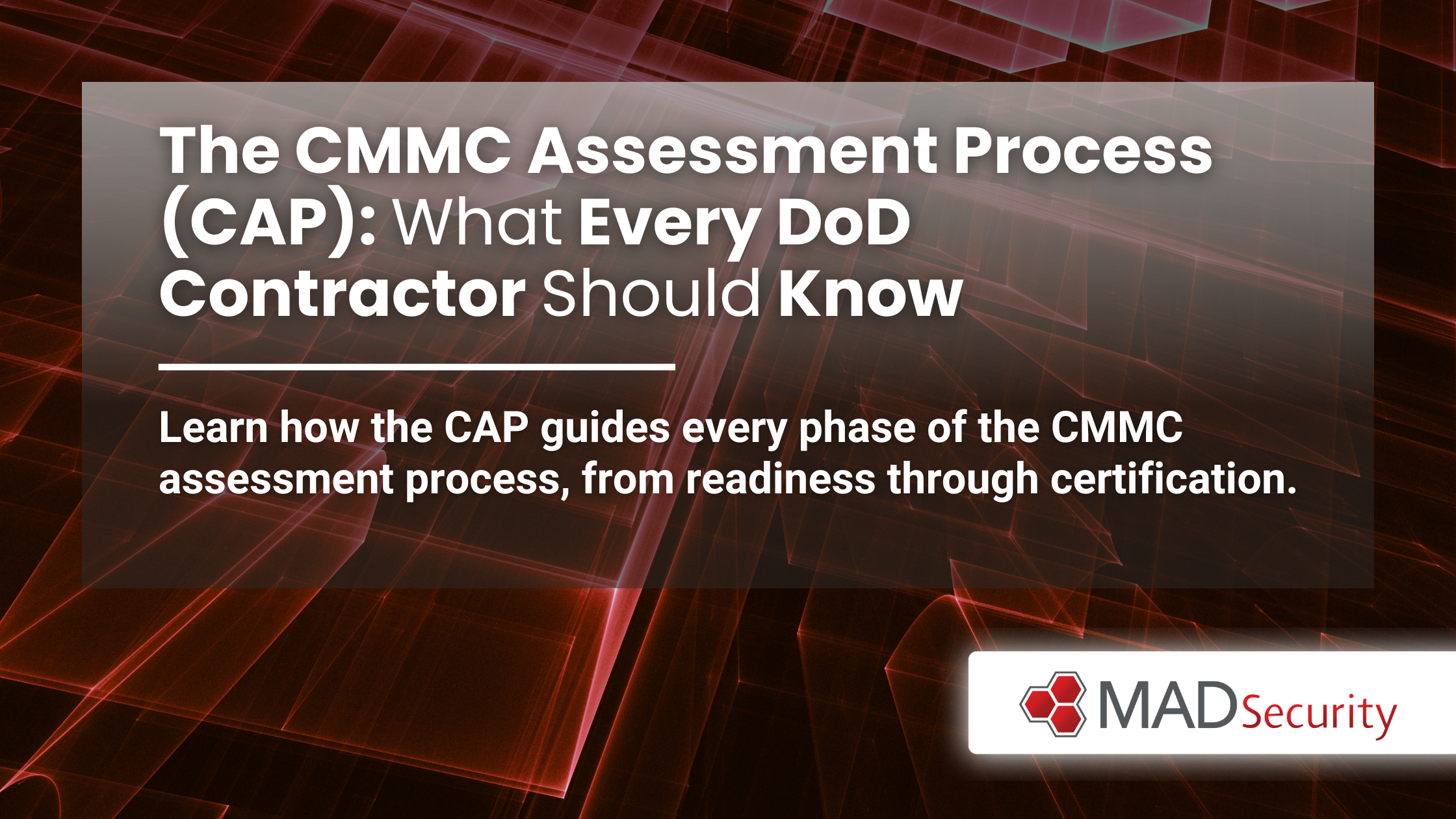 The CMMC Assessment Process (CAP): What Every DoD Contractor Should Know

Learn how the CAP guides every phase of the CMMC assessment process, from readiness through certification.

MADSecurity